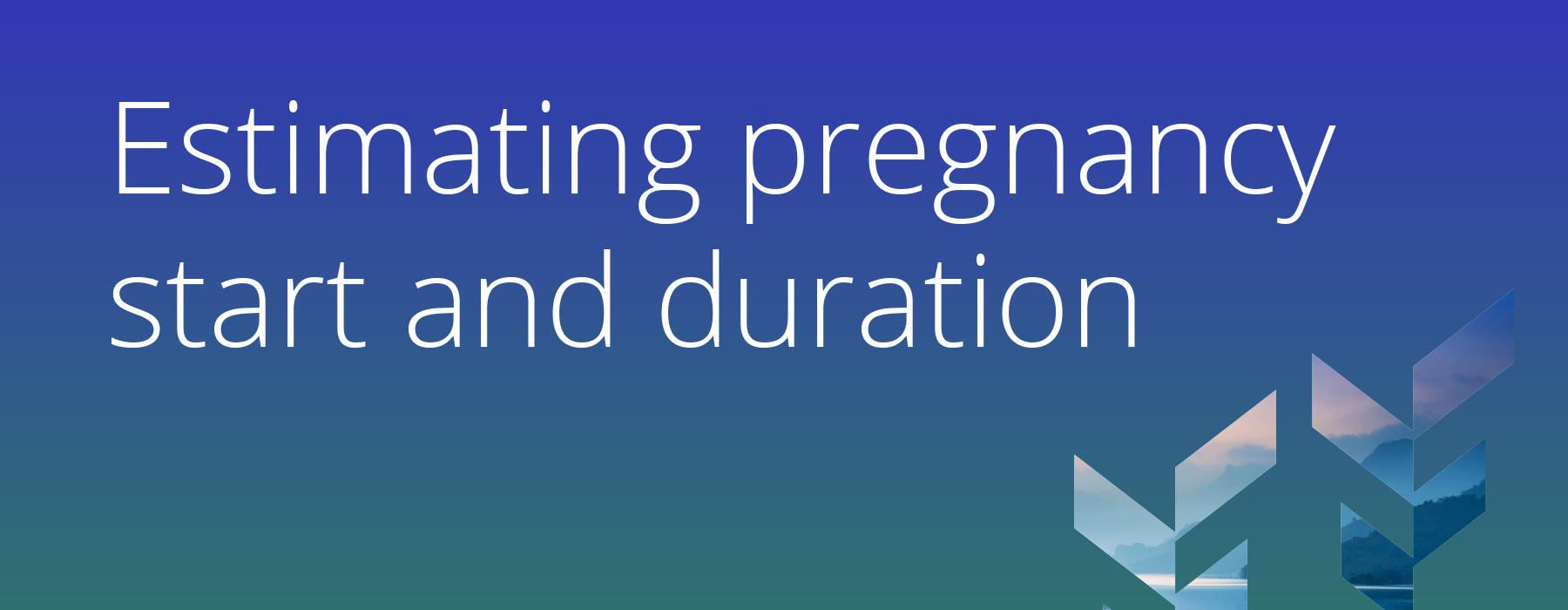 Estimating pregnancy start and duration